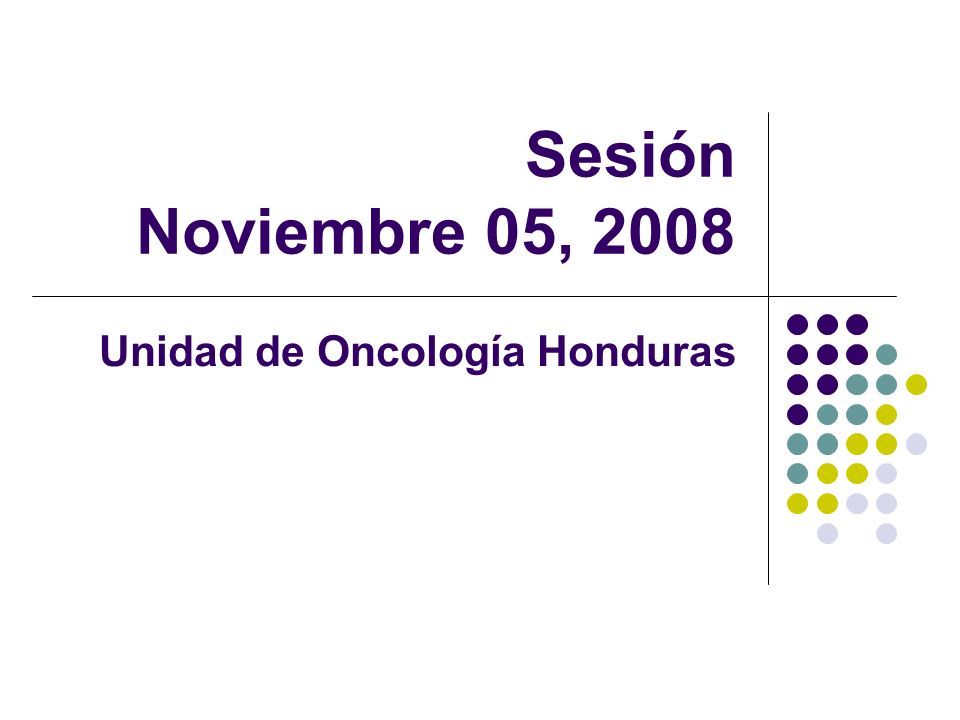 Sesión
Noviembre 05, 2008

Unidad de Oncología Honduras